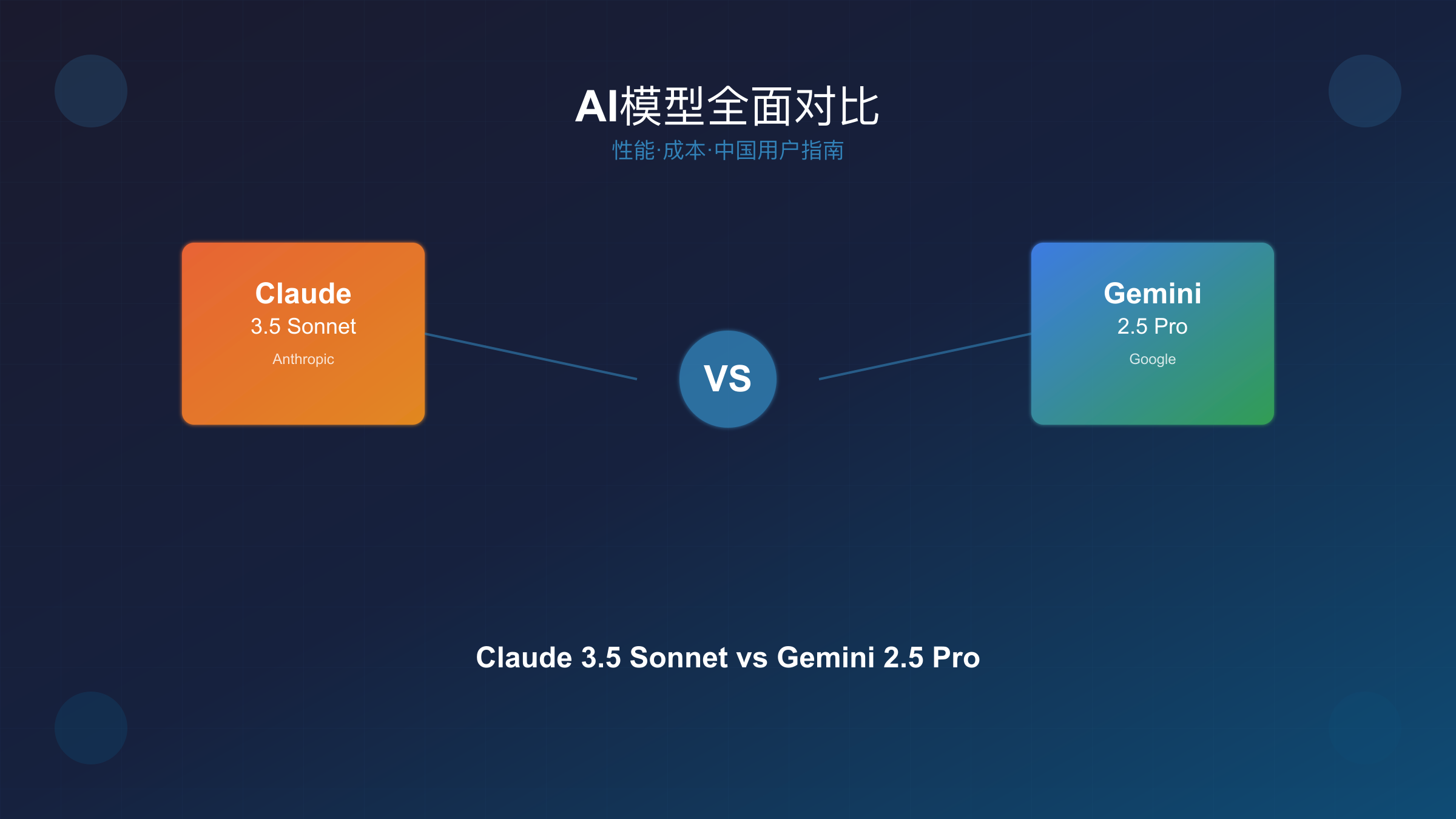 AI模型全面对比
性能·成本·中国用户指南

Claude
3.5 Sonnet
Anthropic

VS

Gemini
2.5 Pro
Google

Claude 3.5 Sonnet vs Gemini 2.5 Pro